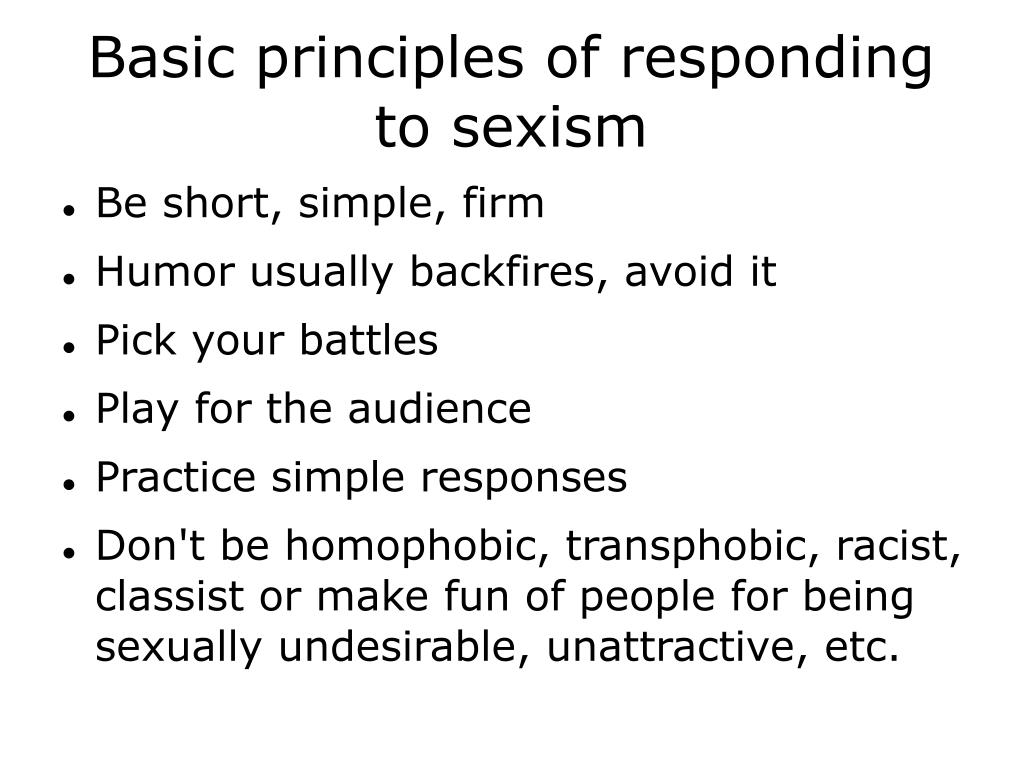 Basic principles of responding to sexism

- Be short, simple, firm
- Humor usually backfires, avoid it
- Pick your battles
- Play for the audience
- Practice simple responses
- Don't be homophobic, transphobic, racist, classist or make fun of people for being sexually undesirable, unattractive, etc.